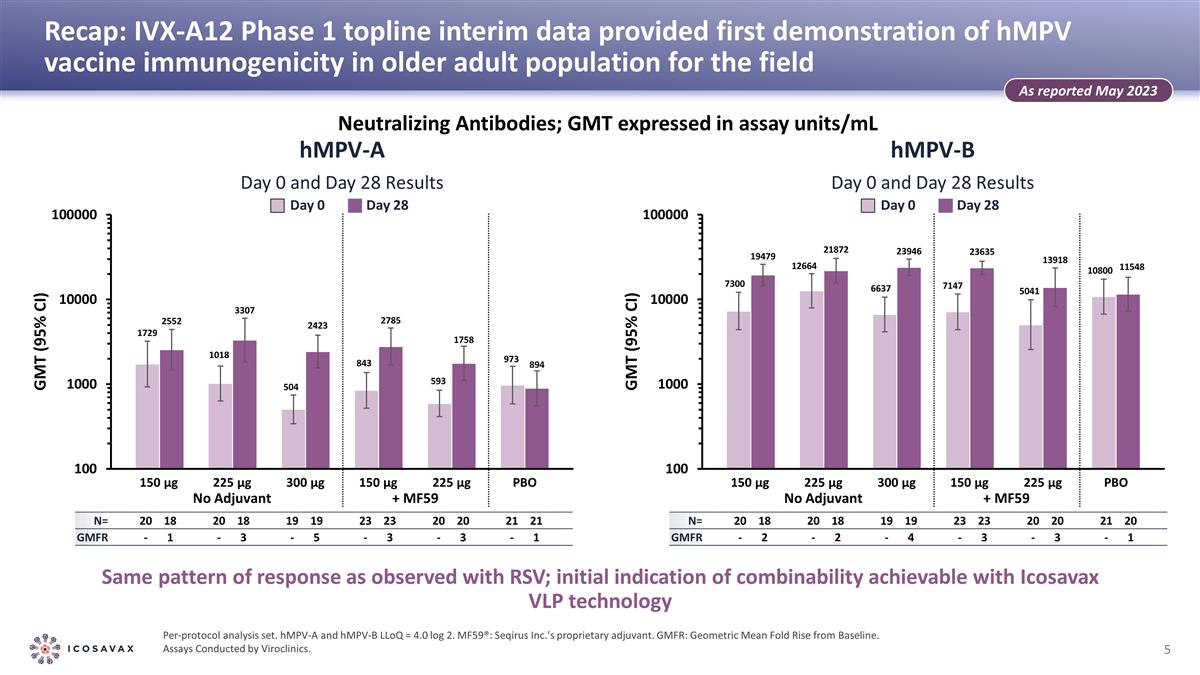 Recap: IVX-A12 Phase 1 topline interim data provided first demonstration of hMPV vaccine immunogenicity in older adult population for the field

As reported May 2023

Neutralizing Antibodies; GMT expressed in assay units/mL

hMPV-A

Day 0 and Day 28 Results

Day 0 Day 28

GMT (95% CI)

100000
10000
1000
100

1729 2552 1018 3307 504 2423 843 2785 593 1758 973 894

150 µg 225 µg 300 µg 150 µg 225 µg PBO
No Adjuvant + MF59

| N= | 20 | 18 | 20 | 18 | 19 | 19 | 23 | 23 | 20 | 20 | 21 | 21 |
|---|---|---|---|---|---|---|---|---|---|---|---|---|
| GMFR | - | 1 | - | 3 | - | 5 | - | 3 | - | 3 | - | 1 |

hMPV-B

Day 0 and Day 28 Results

Day 0 Day 28

GMT (95% CI)

100000
10000
1000
100

7300 19479 12664 21872 6637 23946 7147 23635 5041 13918 10800 11548

150 µg 225 µg 300 µg 150 µg 225 µg PBO
No Adjuvant + MF59

| N= | 20 | 18 | 20 | 18 | 19 | 19 | 23 | 23 | 20 | 20 | 21 | 20 |
|---|---|---|---|---|---|---|---|---|---|---|---|---|
| GMFR | - | 2 | - | 2 | - | 4 | - | 3 | - | 3 | - | 1 |

Same pattern of response as observed with RSV; initial indication of combinability achievable with Icosavax VLP technology

ICOSAVAX

Per-protocol analysis set. hMPV-A and hMPV-B LLoQ = 4.0 log 2. MF59®: Seqirus Inc.'s proprietary adjuvant. GMFR: Geometric Mean Fold Rise from Baseline.
Assays Conducted by Viroclinics.

5